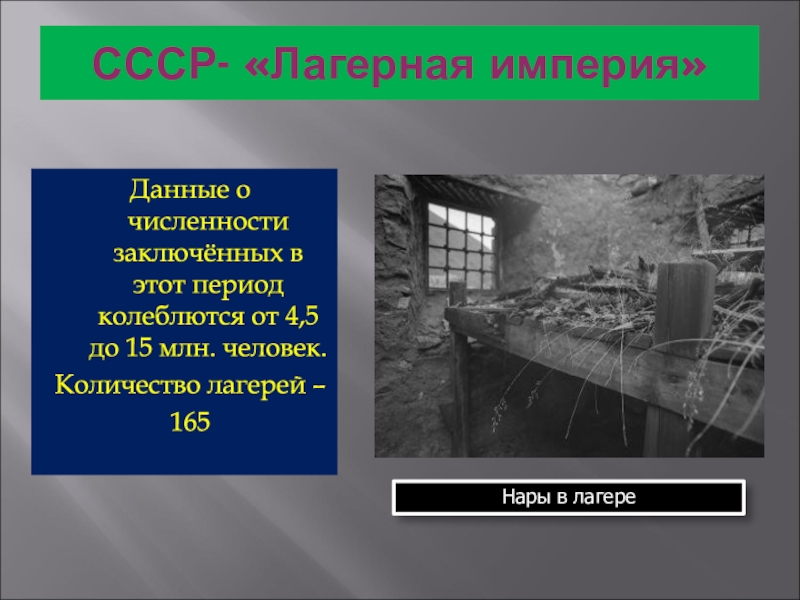 СССР- «Лагерная империя»

Данные о численности заключённых в этот период колеблются от 4,5 до 15 млн. человек.

Количество лагерей – 165

Нары в лагере